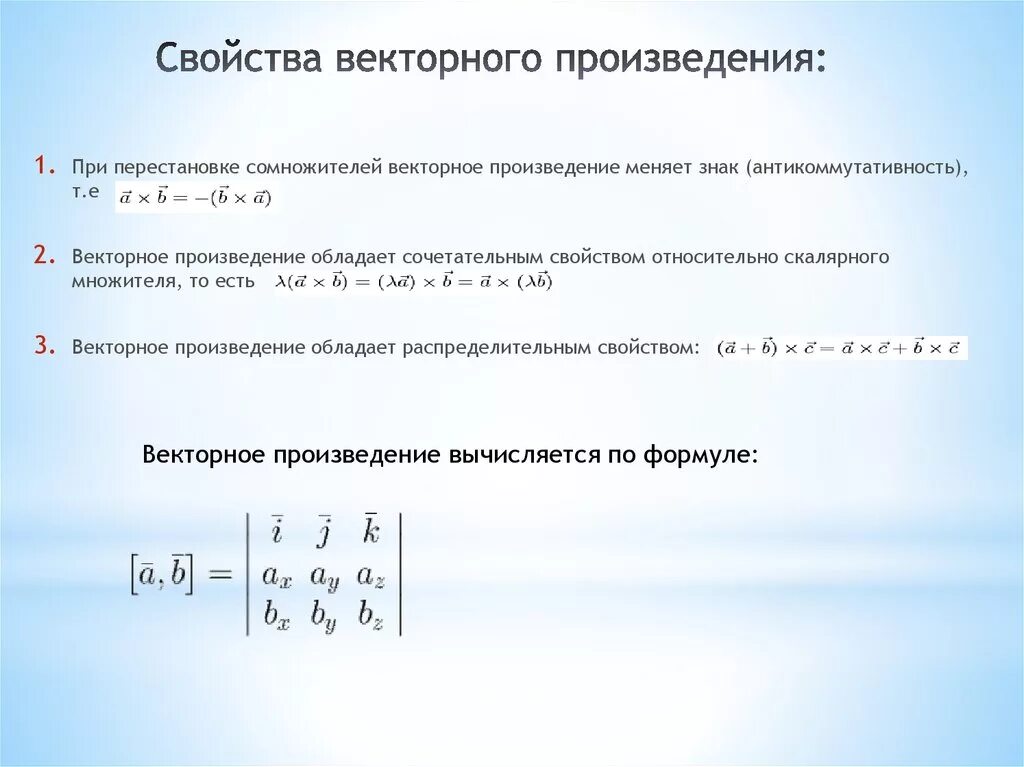 Свойства векторного произведения:

1. При перестановке сомножителей векторное произведение меняет знак (антикоммутативность), т.е $\vec{a} \times \vec{b} = -(\vec{b} \times \vec{a})$

2. Векторное произведение обладает сочетательным свойством относительно скалярного множителя, то есть $\lambda(\vec{a} \times \vec{b}) = (\lambda\vec{a}) \times \vec{b} = \vec{a} \times (\lambda\vec{b})$

3. Векторное произведение обладает распределительным свойством: $(\vec{a} + \vec{b}) \times \vec{c} = \vec{a} \times \vec{c} + \vec{b} \times \vec{c}$

Векторное произведение вычисляется по формуле:

$[\bar{a}, \bar{b}] = \begin{vmatrix} \bar{i} & \bar{j} & \bar{k} \\ a_x & a_y & a_z \\ b_x & b_y & b_z \end{vmatrix}$